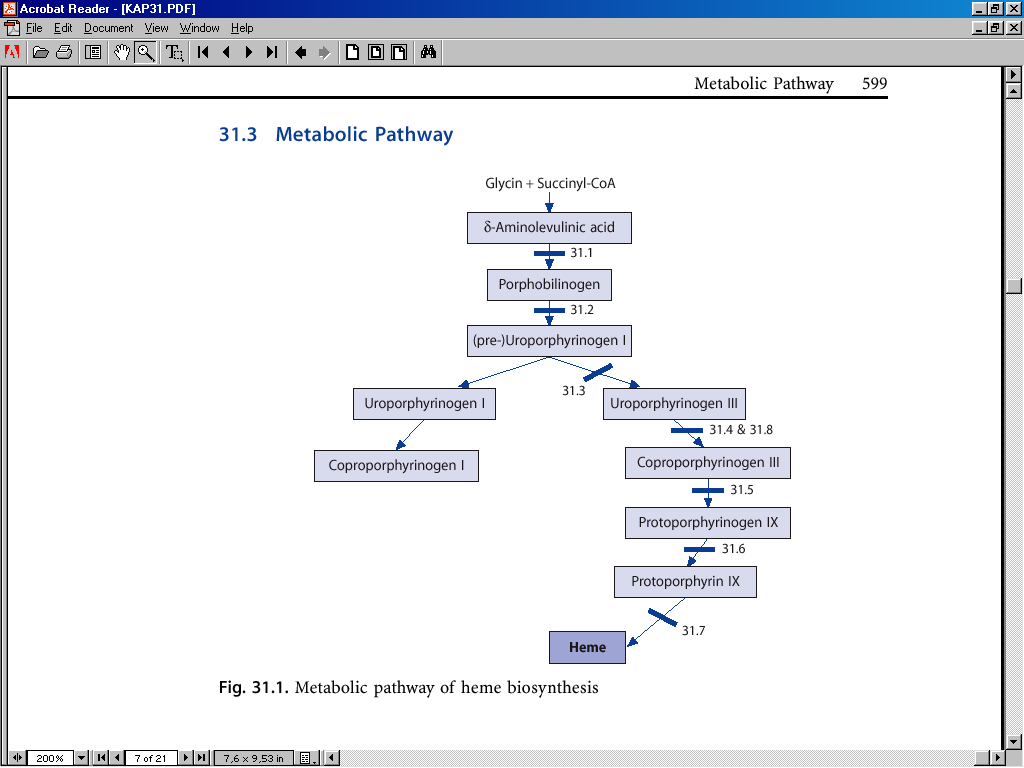 Acrobat Reader - [KAP31.PDF]

File Edit Document View Window Help

Metabolic Pathway 599

31.3 Metabolic Pathway

Glycin + Succinyl-CoA

δ-Aminolevulinic acid

31.1

Porphobilinogen

31.2

(pre-)Uroporphyrinogen I

31.3

Uroporphyrinogen I

Uroporphyrinogen III

31.4 & 31.8

Coproporphyrinogen I

Coproporphyrinogen III

31.5

Protoporphyrinogen IX

31.6

Protoporphyrin IX

31.7

Heme

Fig. 31.1. Metabolic pathway of heme biosynthesis

200% 7 of 21 7,6 x 9,53 in